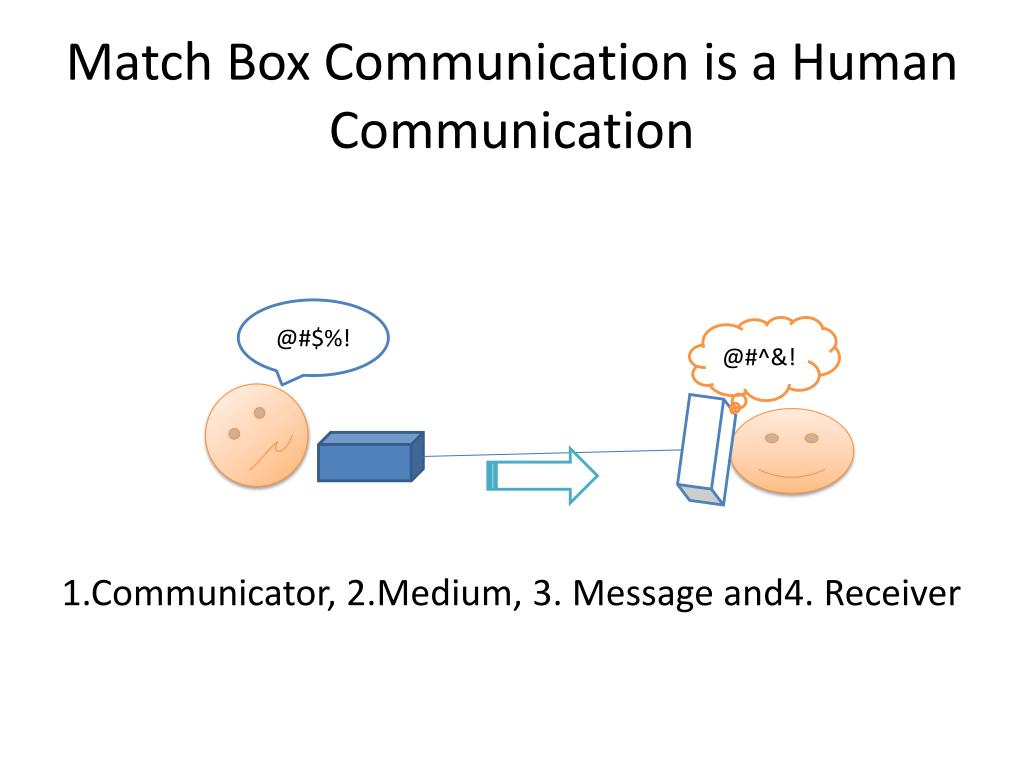 Match Box Communication is a Human Communication

@#$%!

@#^&!

1.Communicator, 2.Medium, 3. Message and4. Receiver